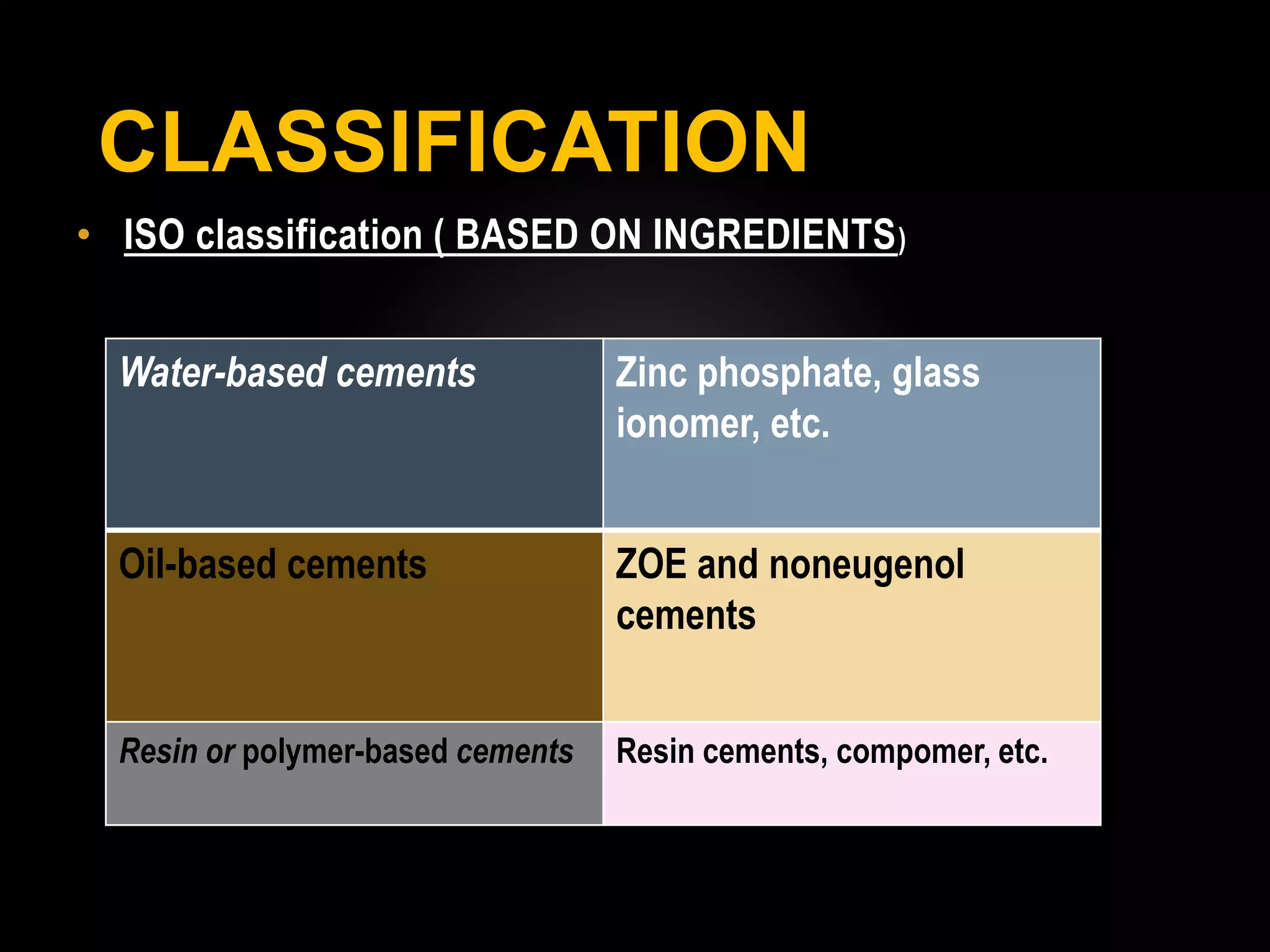 CLASSIFICATION

• ISO classification ( BASED ON INGREDIENTS)

| Water-based cements | Zinc phosphate, glass ionomer, etc. |
|---|---|
| Oil-based cements | ZOE and noneugenol cements |
| Resin or polymer-based cements | Resin cements, compomer, etc. |